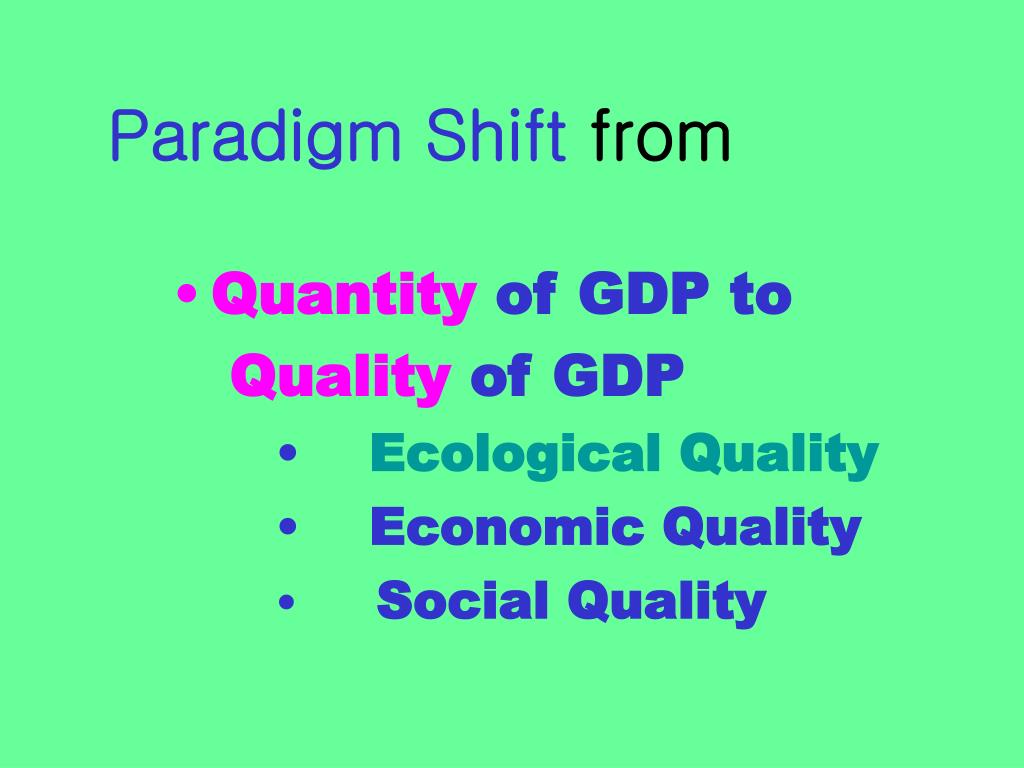 Paradigm Shift from

• Quantity of GDP to Quality of GDP

• Ecological Quality
• Economic Quality
• Social Quality